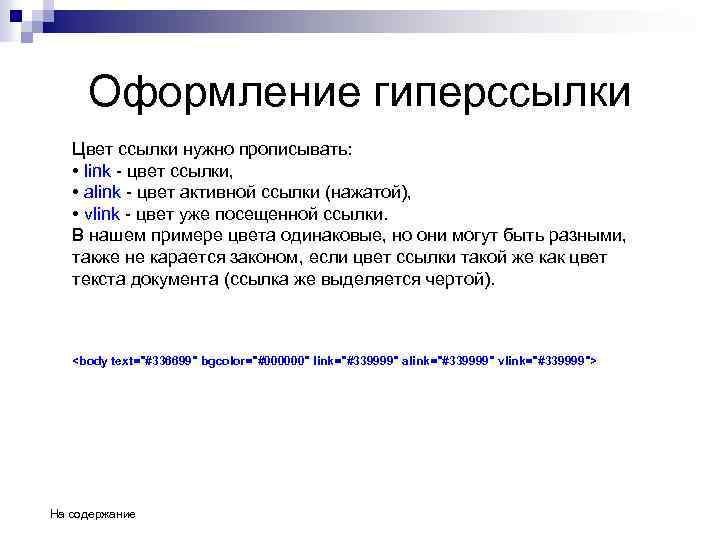 Оформление гиперссылки

Цвет ссылки нужно прописывать:
• link - цвет ссылки,
• alink - цвет активной ссылки (нажатой),
• vlink - цвет уже посещенной ссылки.
В нашем примере цвета одинаковые, но они могут быть разными, также не карается законом, если цвет ссылки такой же как цвет текста документа (ссылка же выделяется чертой).

<body text="#336699" bgcolor="#000000" link="#339999" alink="#339999" vlink="#339999">

На содержание